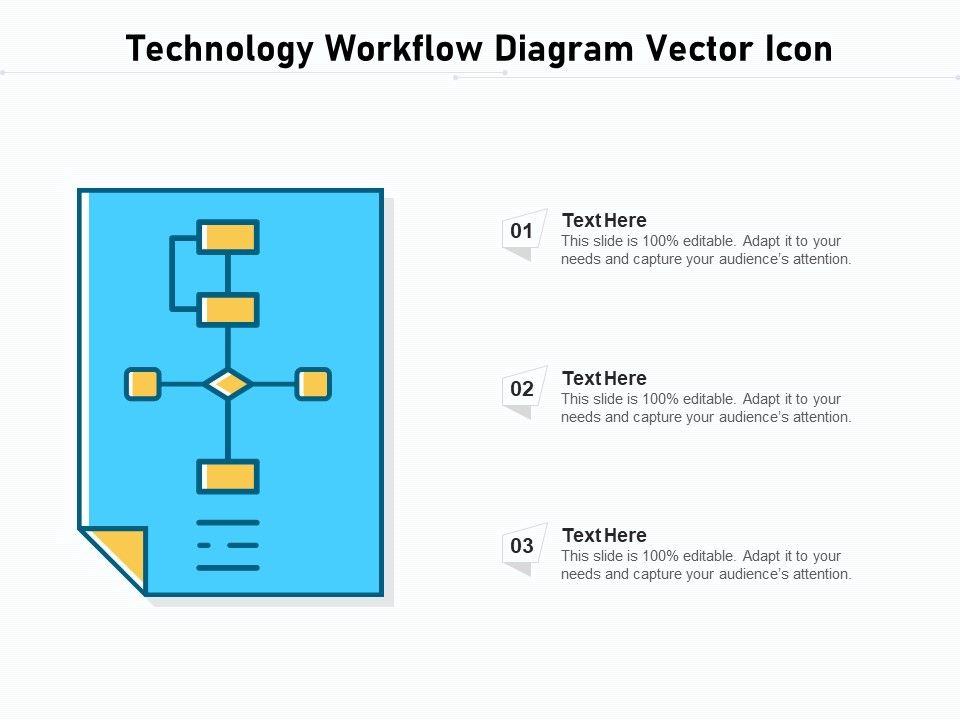 Technology Workflow Diagram Vector Icon

01
Text Here
This slide is 100% editable. Adapt it to your needs and capture your audience's attention.

02
Text Here
This slide is 100% editable. Adapt it to your needs and capture your audience's attention.

03
Text Here
This slide is 100% editable. Adapt it to your needs and capture your audience's attention.